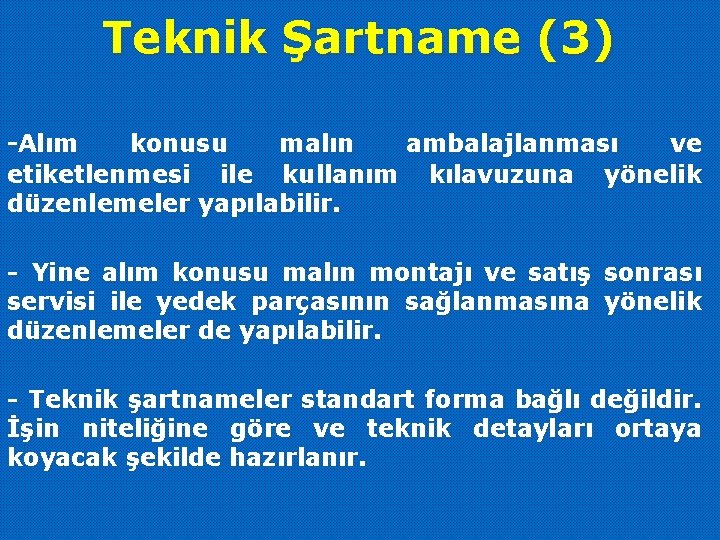 Teknik Şartname (3)

-Alım konusu malın ambalajlanması ve etiketlenmesi ile kullanım kılavuzuna yönelik düzenlemeler yapılabilir.

- Yine alım konusu malın montajı ve satış sonrası servisi ile yedek parçasının sağlanmasına yönelik düzenlemeler de yapılabilir.

- Teknik şartnameler standart forma bağlı değildir. İşin niteliğine göre ve teknik detayları ortaya koyacak şekilde hazırlanır.